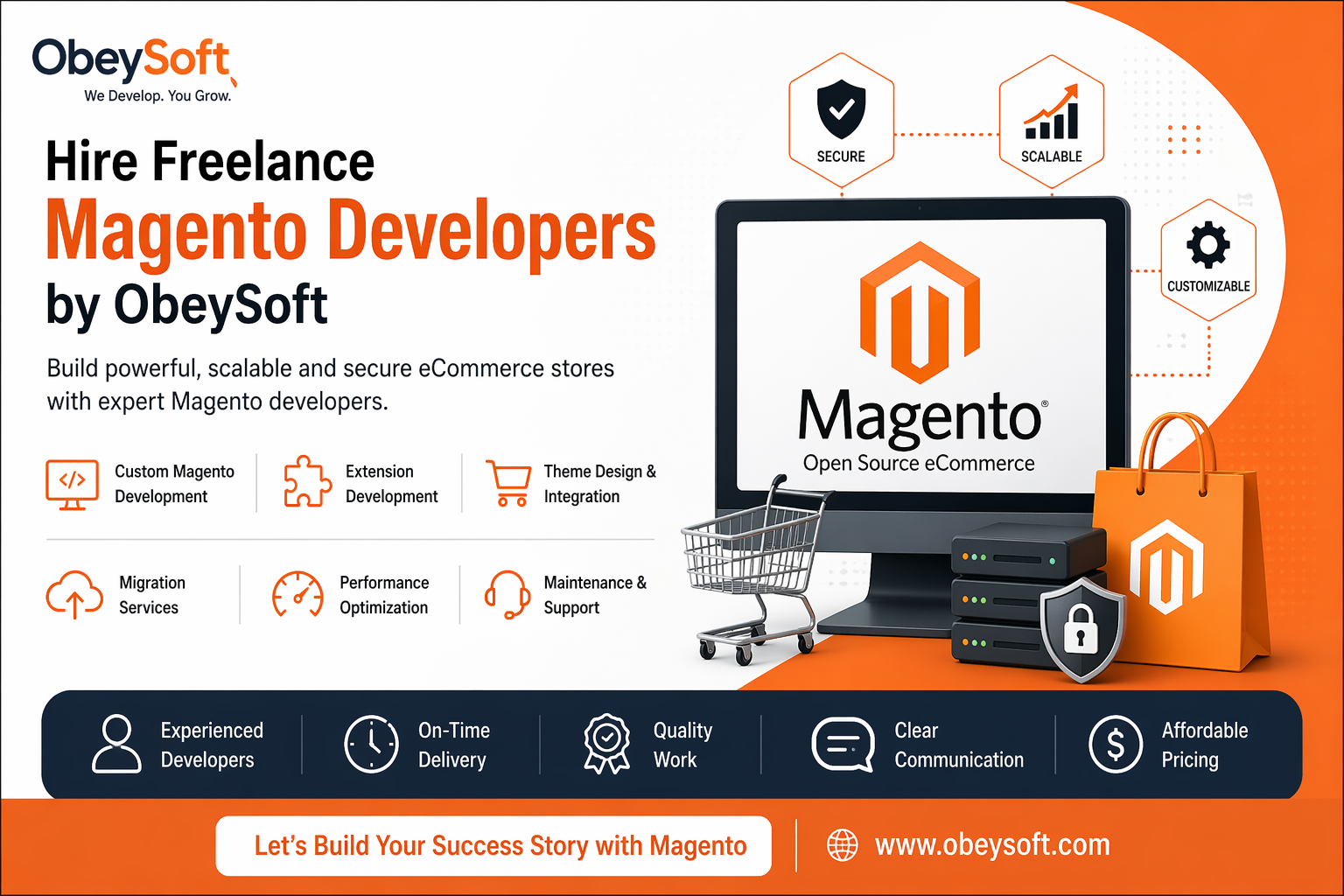 ObeySoft
We Develop. You Grow.

Hire Freelance
Magento Developers
by ObeySoft

Build powerful, scalable and secure eCommerce stores with expert Magento developers.

Custom Magento Development

Extension Development

Theme Design & Integration

Migration Services

Performance Optimization

Maintenance & Support

SECURE

SCALABLE

CUSTOMIZABLE

Magento®
Open Source eCommerce

Experienced Developers

On-Time Delivery

Quality Work

Clear Communication

Affordable Pricing

Let's Build Your Success Story with Magento

www.obeysoft.com